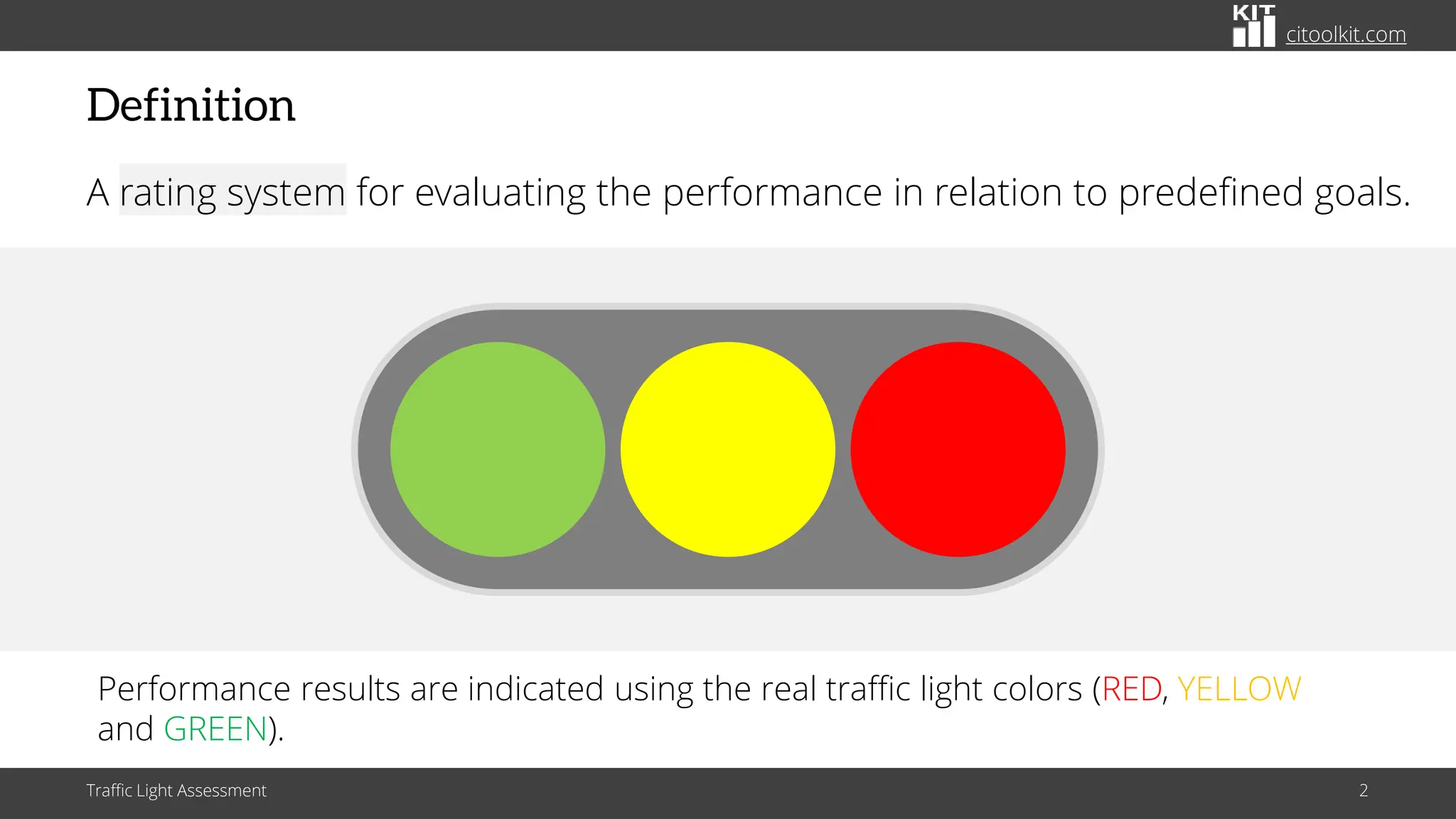 KIT citoolkit.com

Definition

A rating system for evaluating the performance in relation to predefined goals.

Performance results are indicated using the real traffic light colors (RED, YELLOW and GREEN).

Traffic Light Assessment

2